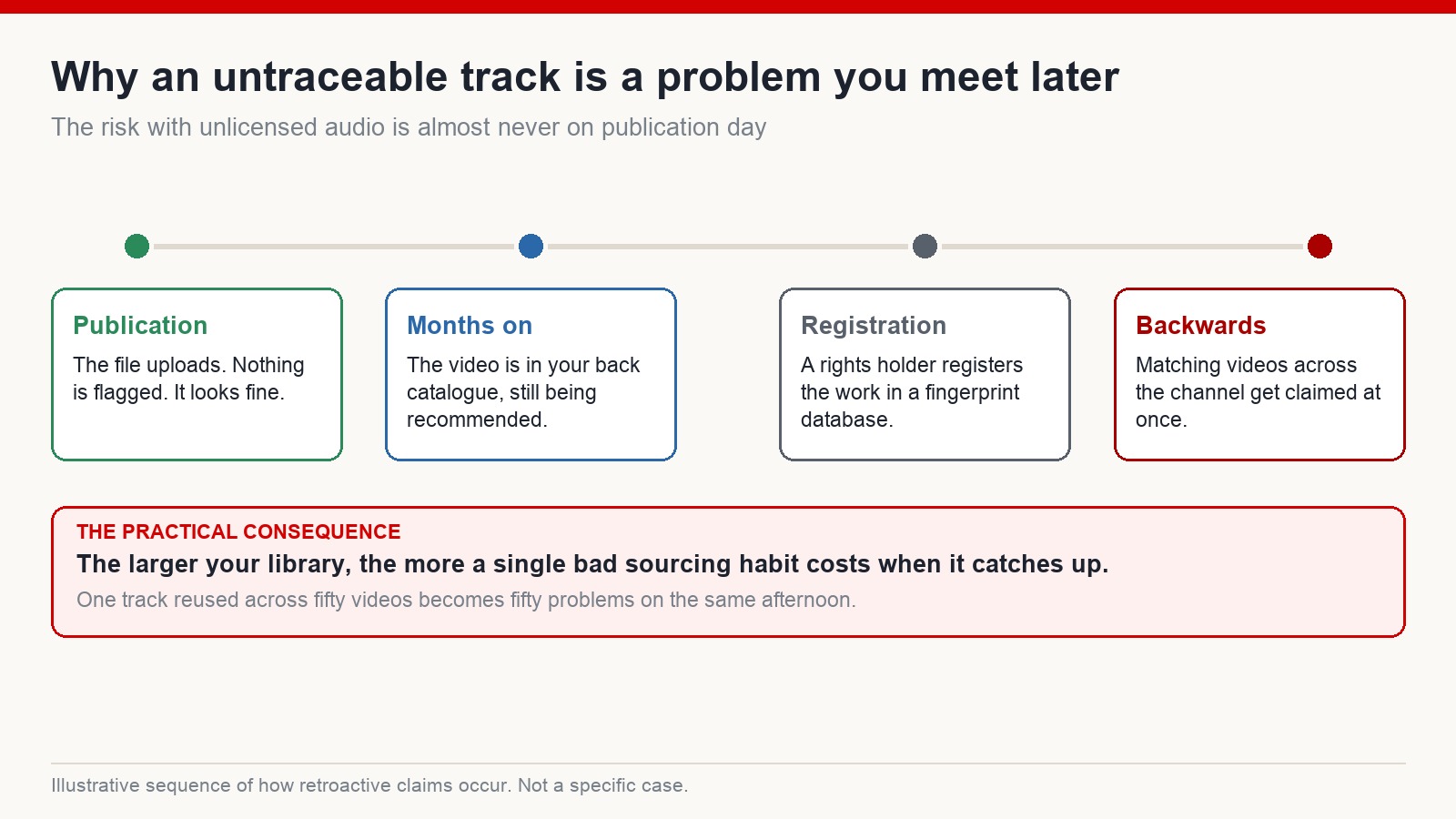 Why an untraceable track is a problem you meet later

The risk with unlicensed audio is almost never on publication day

Publication

The file uploads. Nothing is flagged. It looks fine.

Months on

The video is in your back catalogue, still being recommended.

Registration

A rights holder registers the work in a fingerprint database.

Backwards

Matching videos across the channel get claimed at once.

THE PRACTICAL CONSEQUENCE

The larger your library, the more a single bad sourcing habit costs when it catches up.

One track reused across fifty videos becomes fifty problems on the same afternoon.

Illustrative sequence of how retroactive claims occur. Not a specific case.